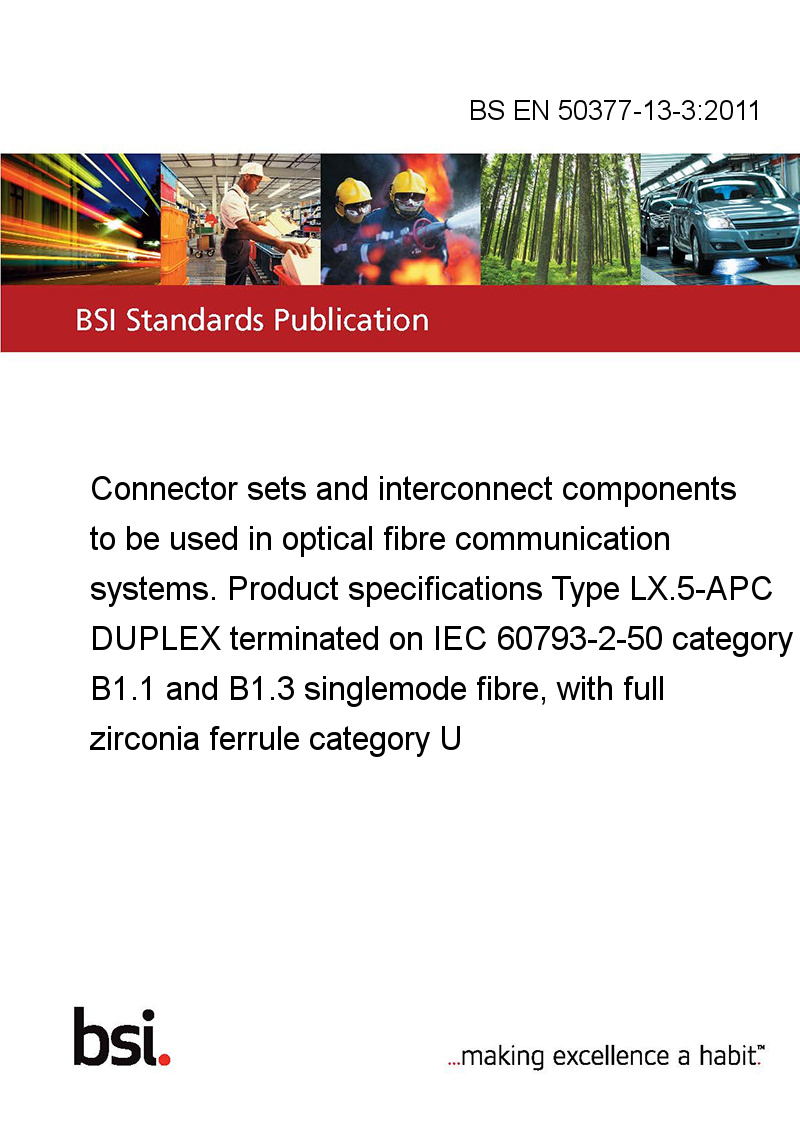 BS EN 50377-13-3:2011

BSI Standards Publication

Connector sets and interconnect components to be used in optical fibre communication systems. Product specifications Type LX.5-APC DUPLEX terminated on IEC 60793-2-50 category B1.1 and B1.3 singlemode fibre, with full zirconia ferrule category U

bsi.

...making excellence a habit.™